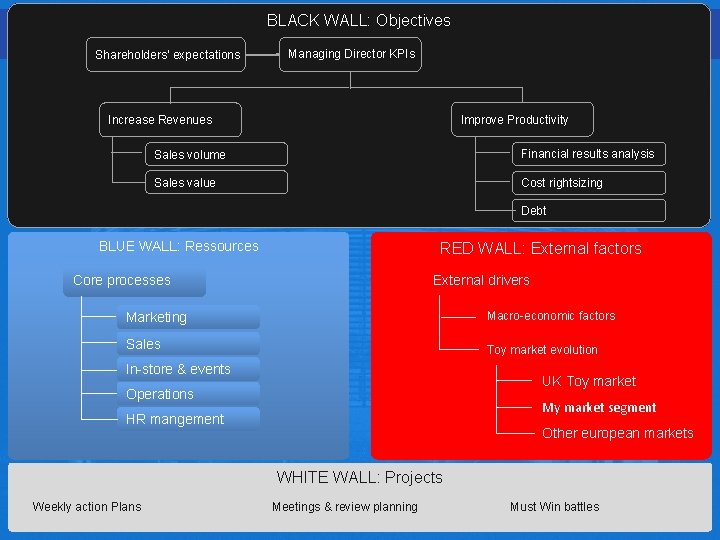 BLACK WALL: Objectives

Shareholders' expectations

Managing Director KPIs

Increase Revenues

Sales volume

Sales value

Improve Productivity

Financial results analysis

Cost rightsizing

Debt

BLUE WALL: Ressources

Core processes

Marketing

Sales

In-store & events

Operations

HR mangement

RED WALL: External factors

External drivers

Macro-economic factors

Toy market evolution

UK Toy market

My market segment

Other european markets

WHITE WALL: Projects

Weekly action Plans

Meetings & review planning

Must Win battles